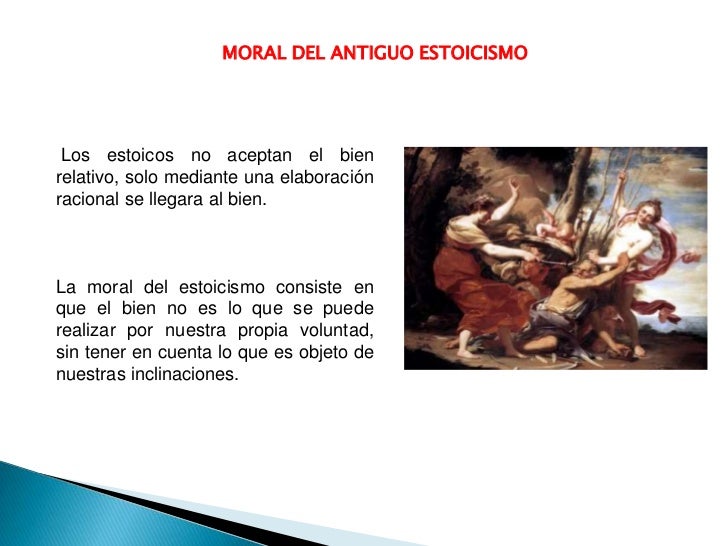 MORAL DEL ANTIGUO ESTOICISMO

Los estoicos no aceptan el bien relativo, solo mediante una elaboración racional se llegara al bien.

La moral del estoicismo consiste en que el bien no es lo que se puede realizar por nuestra propia voluntad, sin tener en cuenta lo que es objeto de nuestras inclinaciones.